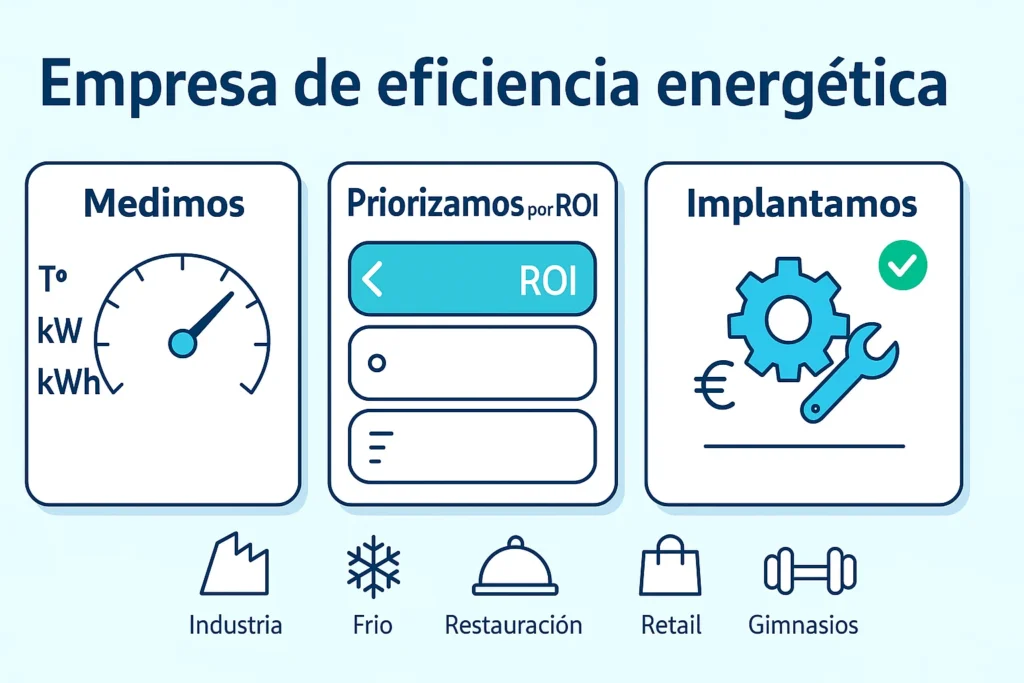 Empresa de eficiencia energética

Medimos

Tº
kW
kWh

Priorizamos por ROI

ROI

Implantamos

€

Industria

Frio

Restauración

Retail

Gimnasios